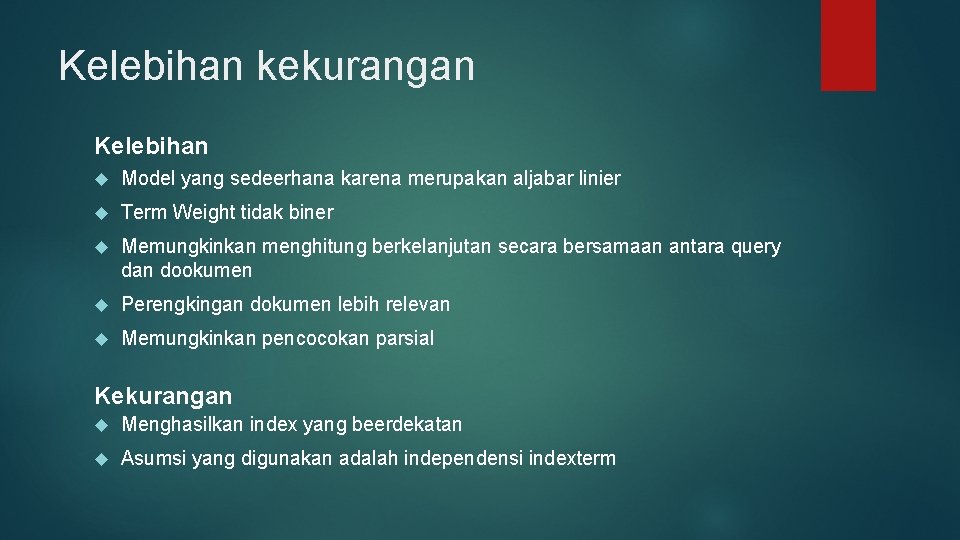 Kelebihan kekurangan

Kelebihan

Model yang sedeerhana karena merupakan aljabar linier

Term Weight tidak biner

Memungkinkan menghitung berkelanjutan secara bersamaan antara query dan dookumen

Perengkingan dokumen lebih relevan

Memungkinkan pencocokan parsial

Kekurangan

Menghasilkan index yang beerdekatan

Asumsi yang digunakan adalah independensi indexterm